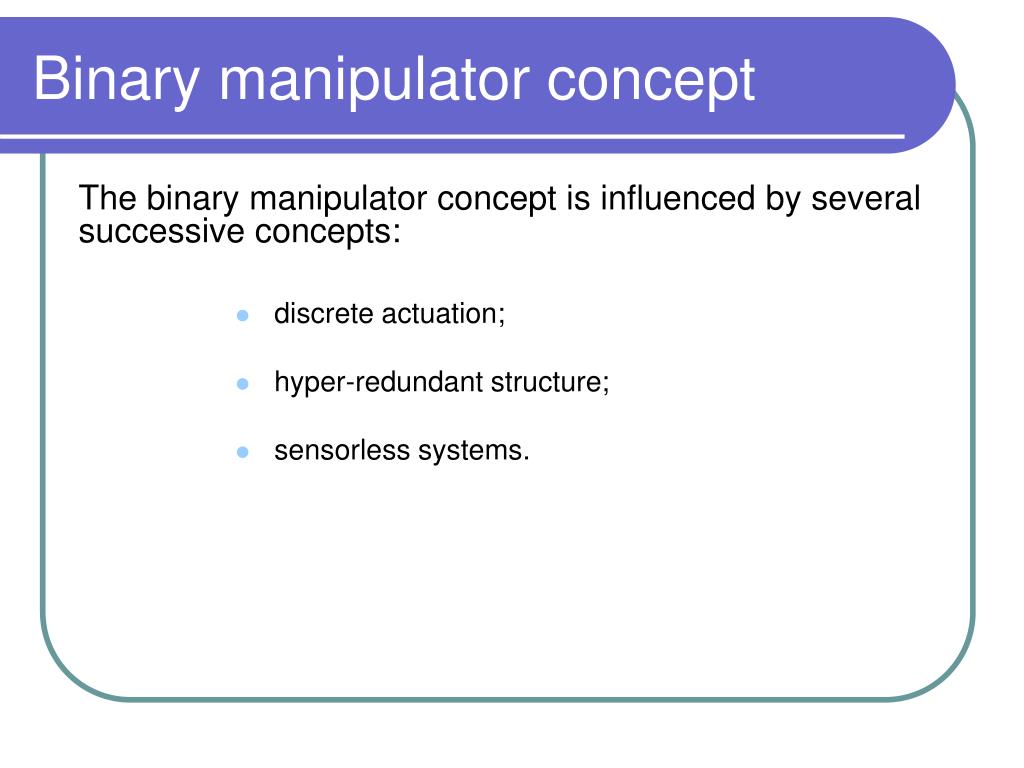 Binary manipulator concept

The binary manipulator concept is influenced by several successive concepts:

- discrete actuation;
- hyper-redundant structure;
- sensorless systems.